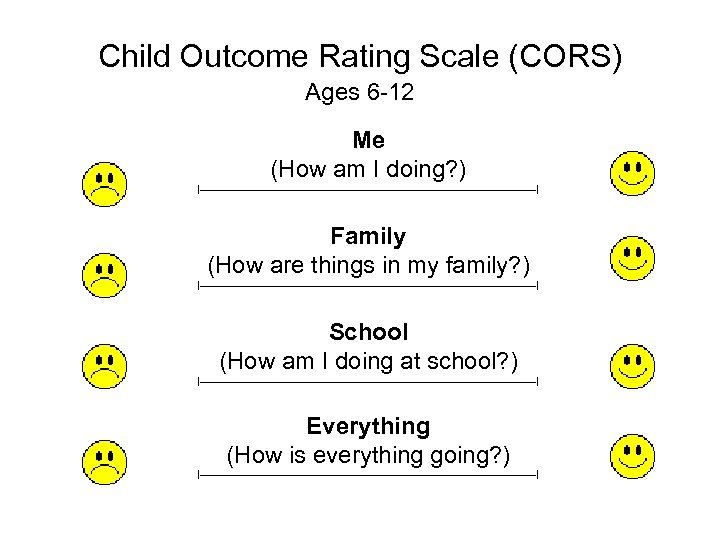 Child Outcome Rating Scale (CORS)
Ages 6-12

Me
(How am I doing?)

Family
(How are things in my family?)

School
(How am I doing at school?)

Everything
(How is everything going?)